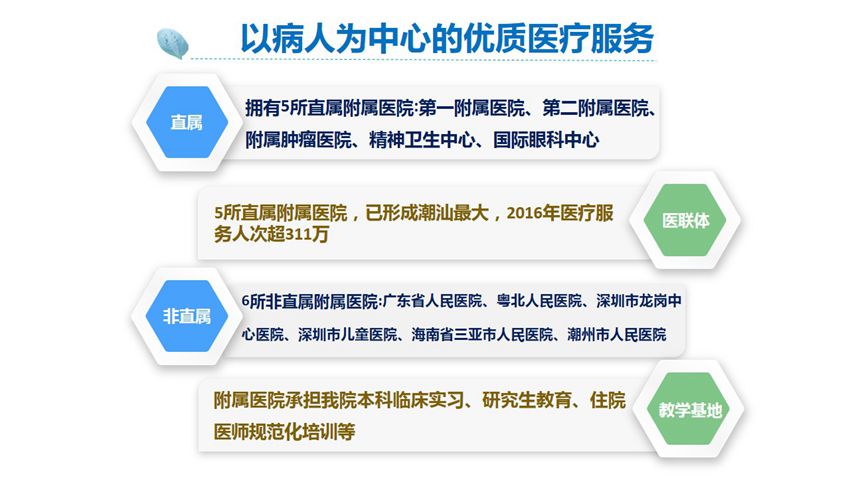 以病人为中心的优质医疗服务

直属

拥有5所直属附属医院:第一附属医院、第二附属医院、附属肿瘤医院、精神卫生中心、国际眼科中心

5所直属附属医院，已形成潮汕最大，2016年医疗服务人次超311万

医联体

非直属

6所非直属附属医院:广东省人民医院、粤北人民医院、深圳市龙岗中心医院、深圳市儿童医院、海南省三亚市人民医院、潮州市人民医院

附属医院承担我院本科临床实习、研究生教育、住院医师规范化培训等

教学基地